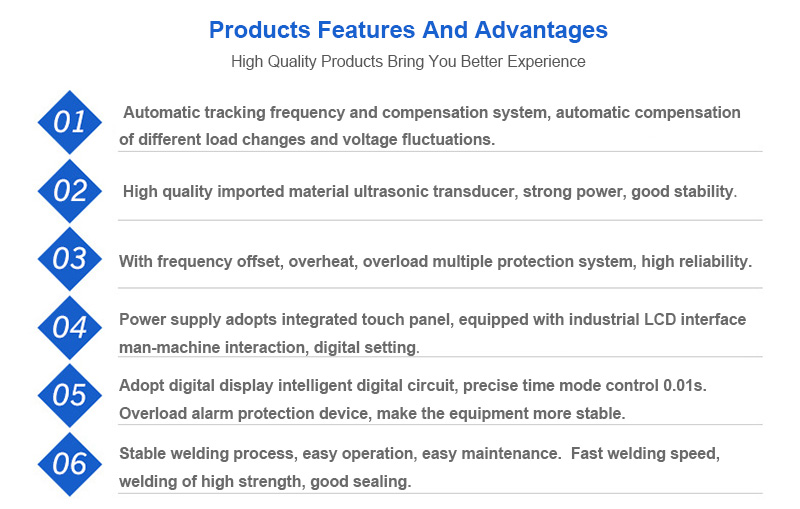 Products Features And Advantages

High Quality Products Bring You Better Experience

01

Automatic tracking frequency and compensation system, automatic compensation of different load changes and voltage fluctuations.

02

High quality imported material ultrasonic transducer, strong power, good stability.

03

With frequency offset, overheat, overload multiple protection system, high reliability.

04

Power supply adopts integrated touch panel, equipped with industrial LCD interface man-machine interaction, digital setting.

05

Adopt digital display intelligent digital circuit, precise time mode control 0.01s. Overload alarm protection device, make the equipment more stable.

06

Stable welding process, easy operation, easy maintenance. Fast welding speed, welding of high strength, good sealing.